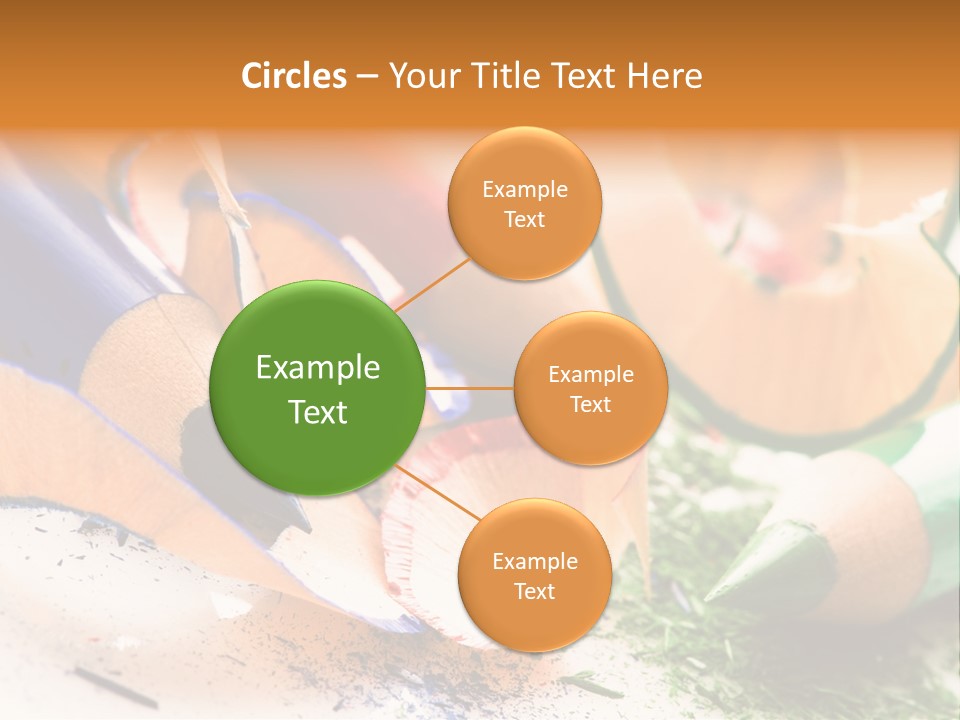 Circles – Your Title Text Here

Example Text

Example Text

Example Text

Example Text